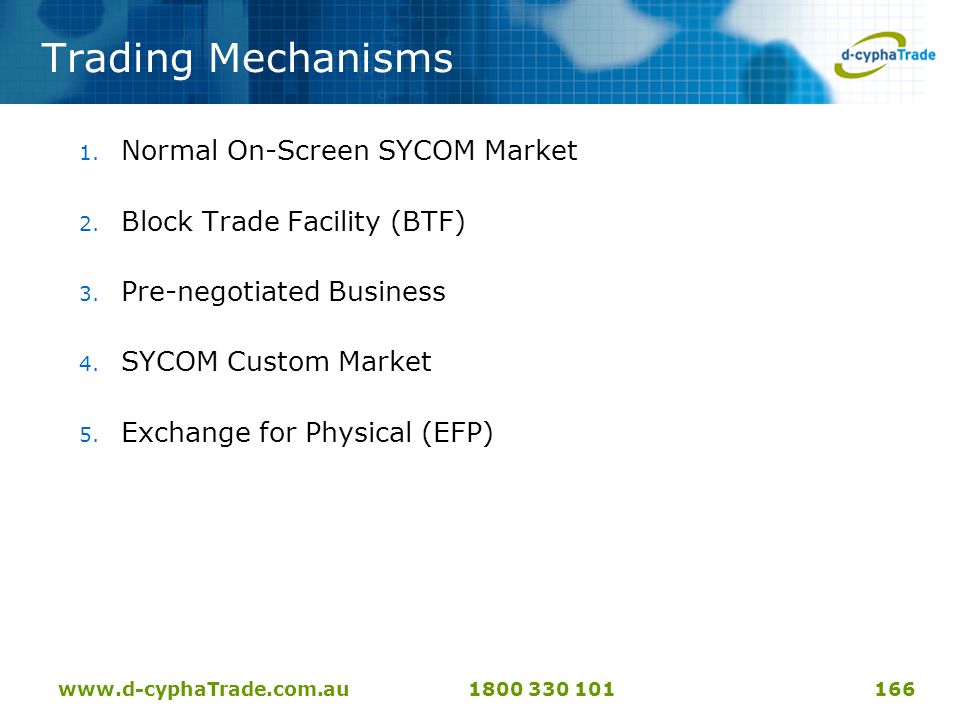 Trading Mechanisms

d-cyphaTrade

1. Normal On-Screen SYCOM Market

2. Block Trade Facility (BTF)

3. Pre-negotiated Business

4. SYCOM Custom Market

5. Exchange for Physical (EFP)

www.d-cyphaTrade.com.au 1800 330 101 166